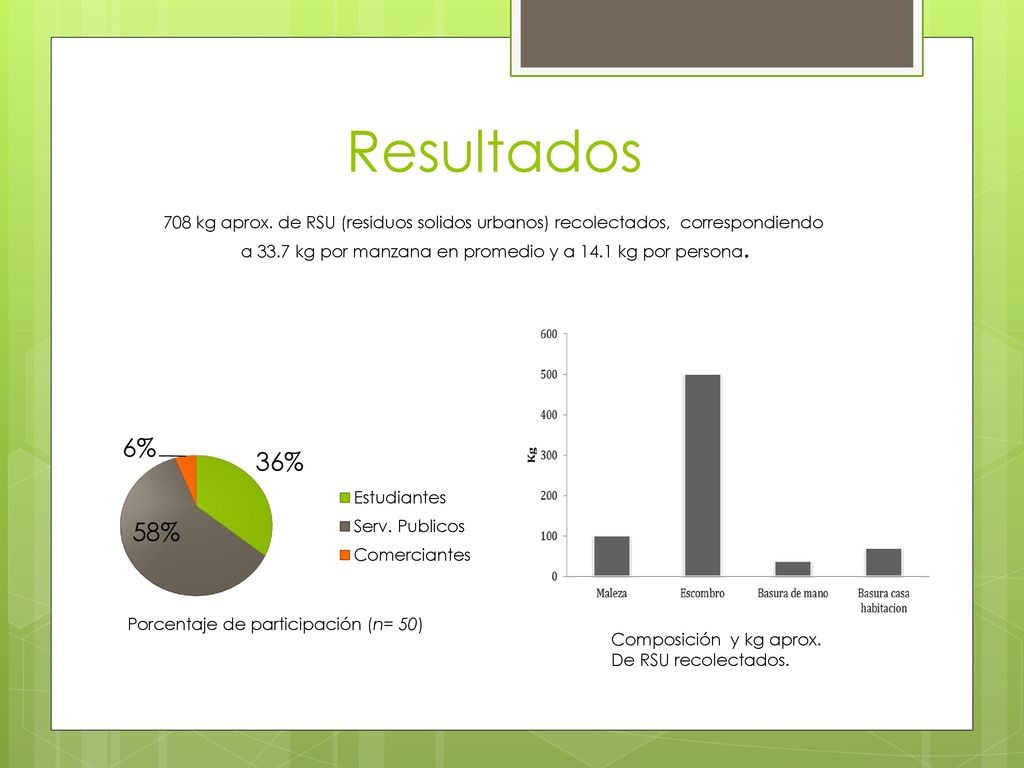 Resultados

708 kg aprox. de RSU (residuos solidos urbanos) recolectados, correspondiendo a 33.7 kg por manzana en promedio y a 14.1 kg por persona.

6%
36%
58%

Estudiantes
Serv. Publicos
Comerciantes

Porcentaje de participación (n= 50)

600
500
400
300
200
100
0
Kg
Maleza
Escombro
Basura de mano
Basura casa habitacion

Composición y kg aprox. De RSU recolectados.